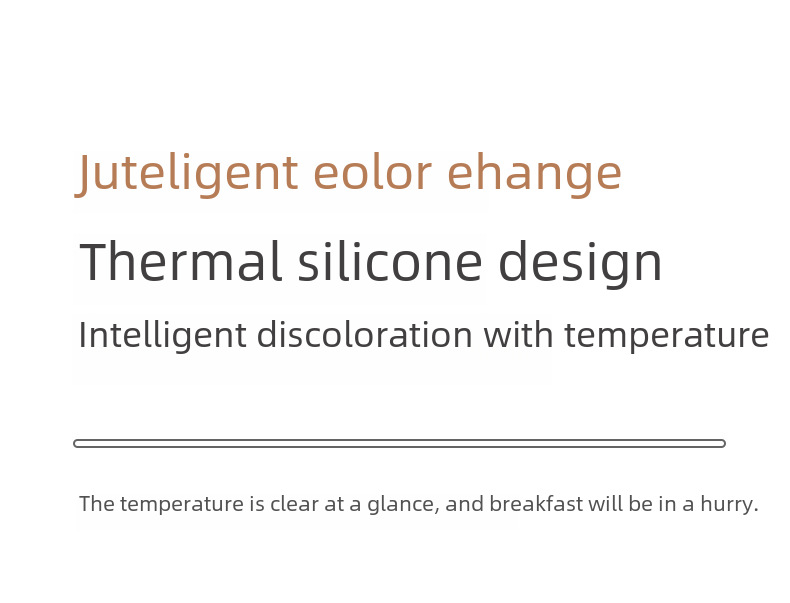 Juteligent eolor ehange

Thermal silicone design

Intelligent discoloration with temperature

The temperature is clear at a glance, and breakfast will be in a hurry.